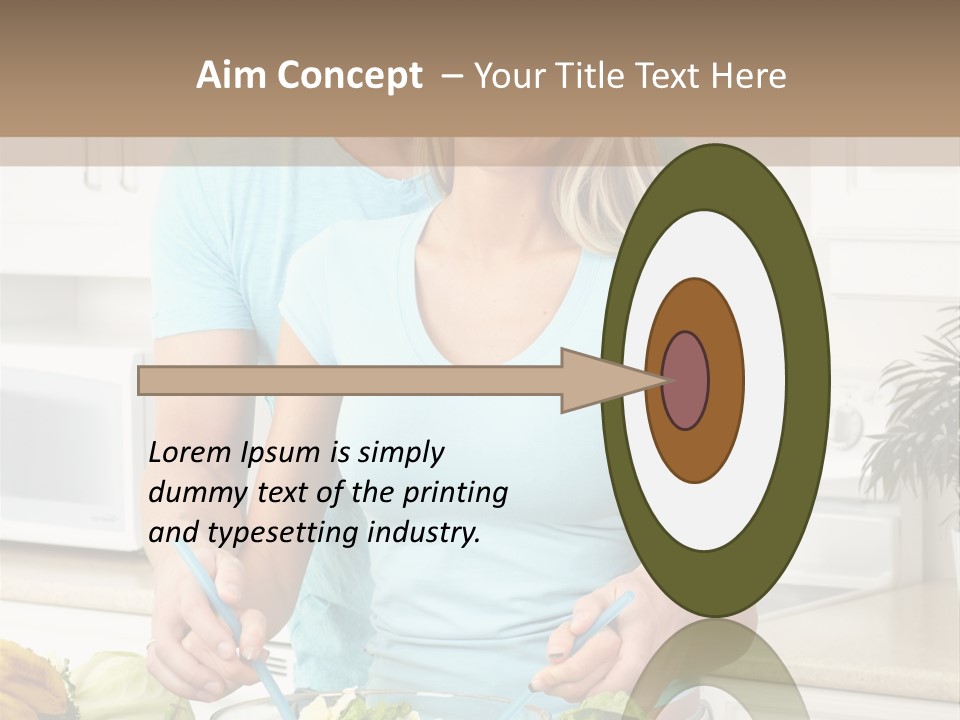 Aim Concept – Your Title Text Here

Lorem Ipsum is simply dummy text of the printing and typesetting industry.